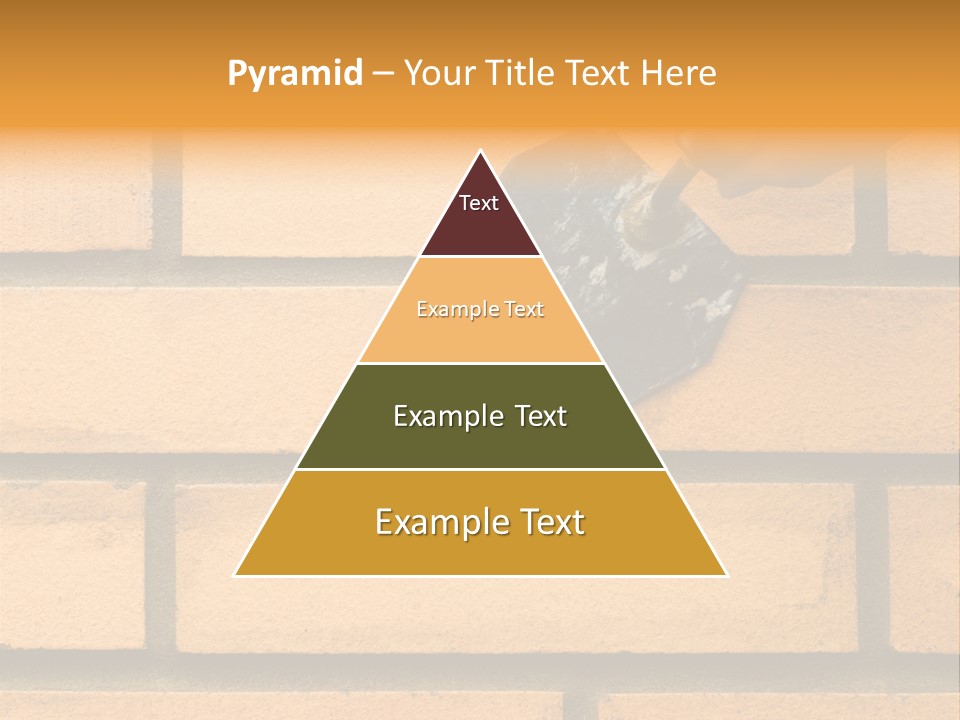 Pyramid – Your Title Text Here

Text

Example Text

Example Text

Example Text